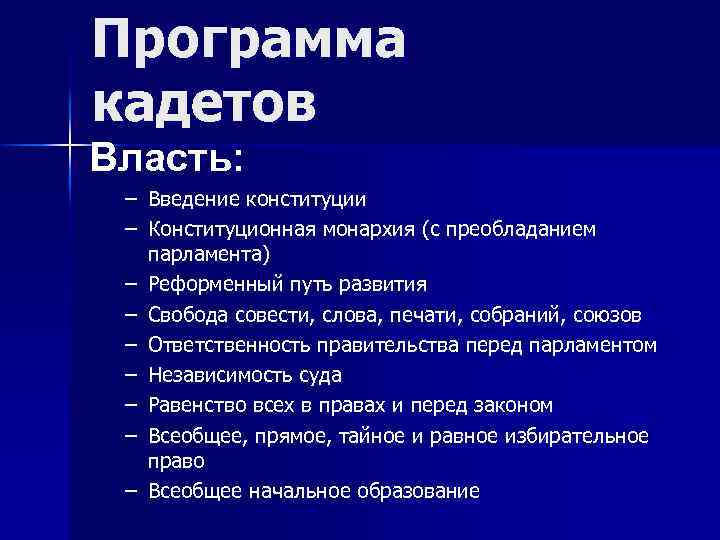 Программа кадетов

Власть:

– Введение конституции
– Конституционная монархия (с преобладанием парламента)
– Реформенный путь развития
– Свобода совести, слова, печати, собраний, союзов
– Ответственность правительства перед парламентом
– Независимость суда
– Равенство всех в правах и перед законом
– Всеобщее, прямое, тайное и равное избирательное право
– Всеобщее начальное образование